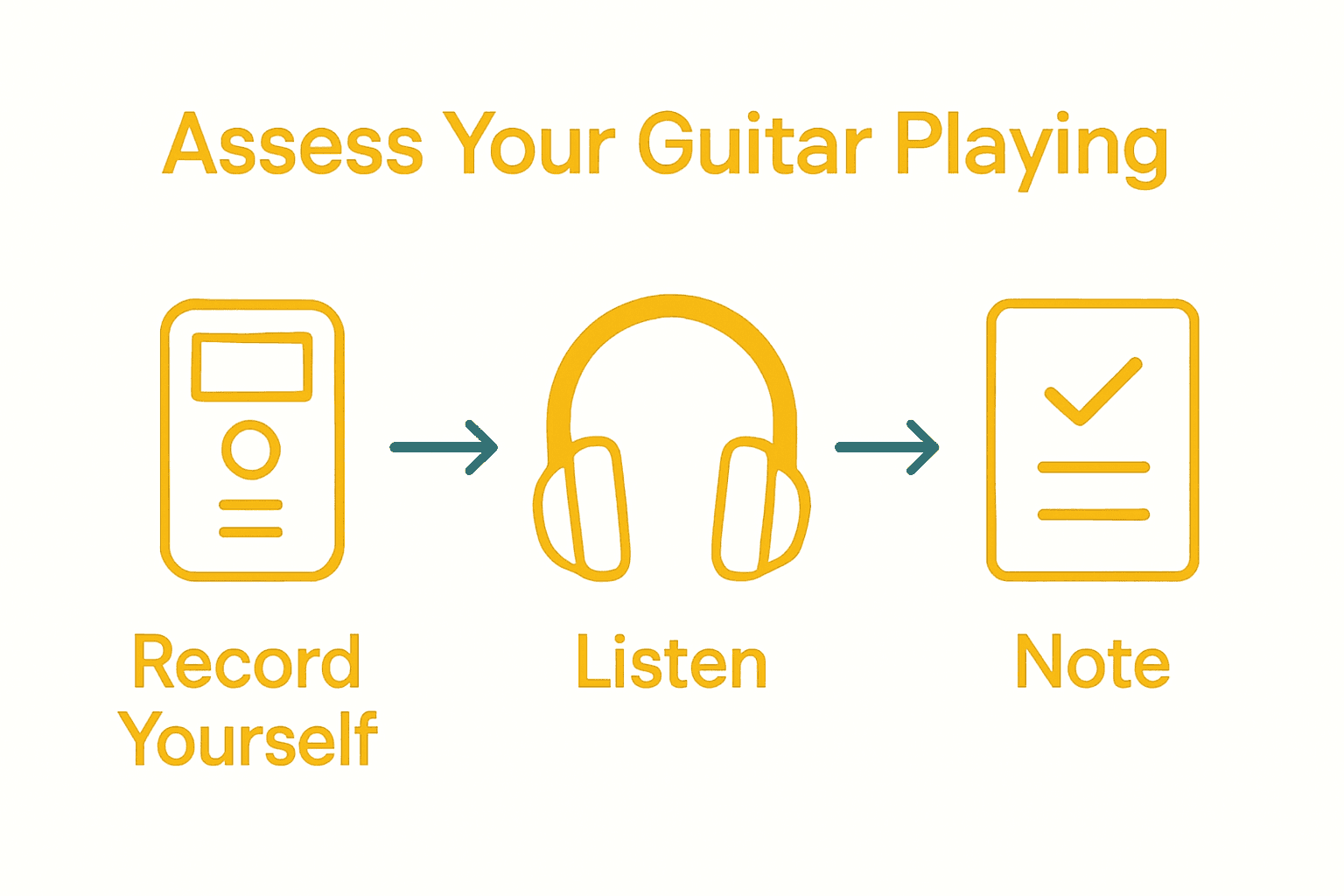 Assess Your Guitar Playing

Record Yourself

Listen

Note